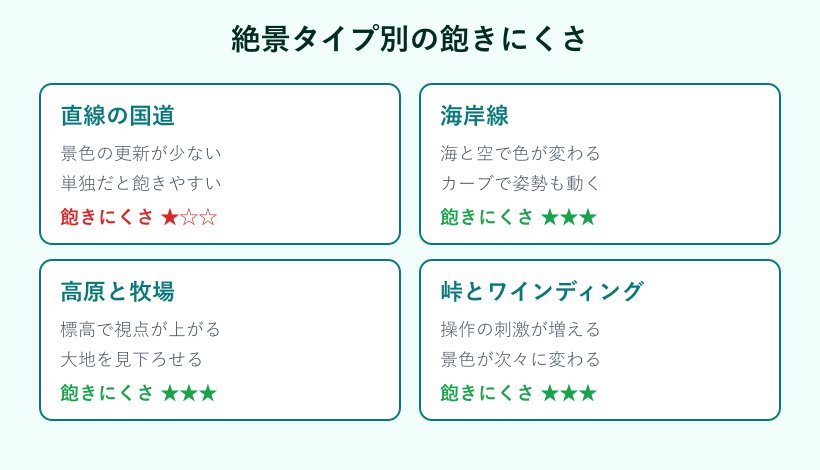 絶景タイプ別の飽きにくさ

直線の国道
景色の更新が少ない
単独だと飽きやすい
飽きにくさ ★☆☆

海岸線
海と空で色が変わる
カーブで姿勢も動く
飽きにくさ ★★★

高原と牧場
標高で視点が上がる
大地を見下ろせる
飽きにくさ ★★★

峠とワインディング
操作の刺激が増える
景色が次々に変わる
飽きにくさ ★★★